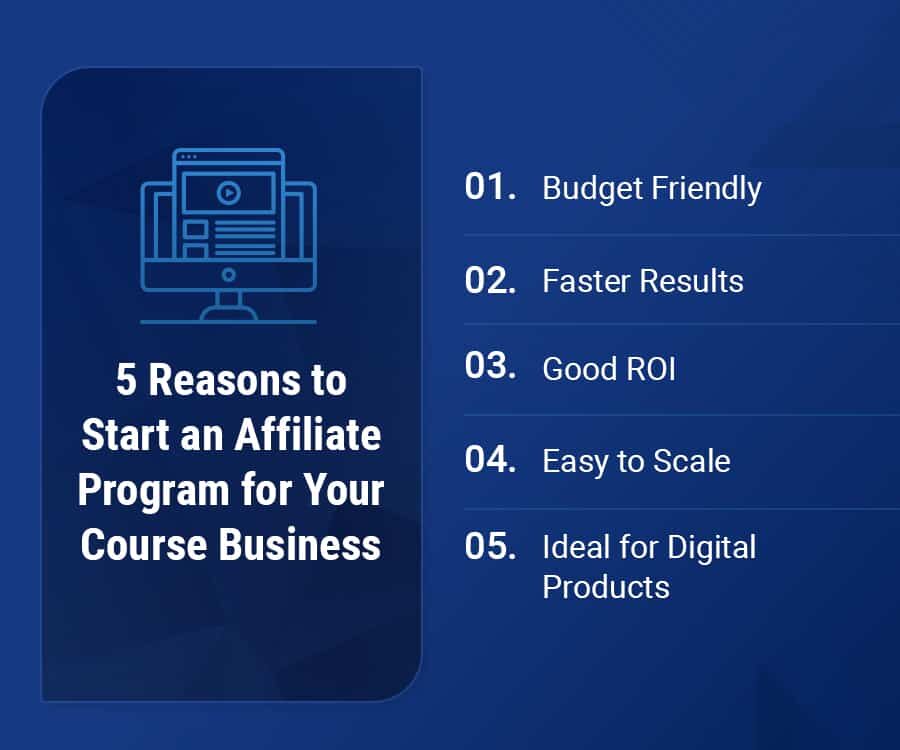 5 Reasons to Start an Affiliate Program for Your Course Business

01. Budget Friendly

02. Faster Results

03. Good ROI

04. Easy to Scale

05. Ideal for Digital Products